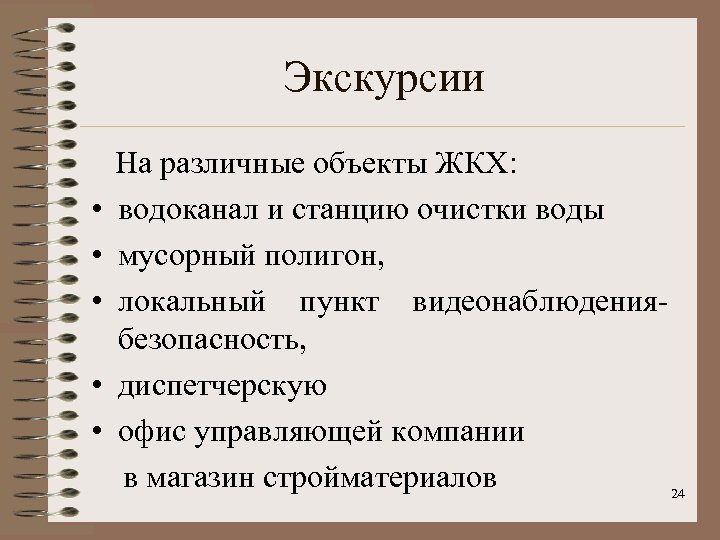 Экскурсии

На различные объекты ЖКХ:

• водоканал и станцию очистки воды
• мусорный полигон,
• локальный пункт видеонаблюдения-безопасность,
• диспетчерскую
• офис управляющей компании
в магазин стройматериалов

24